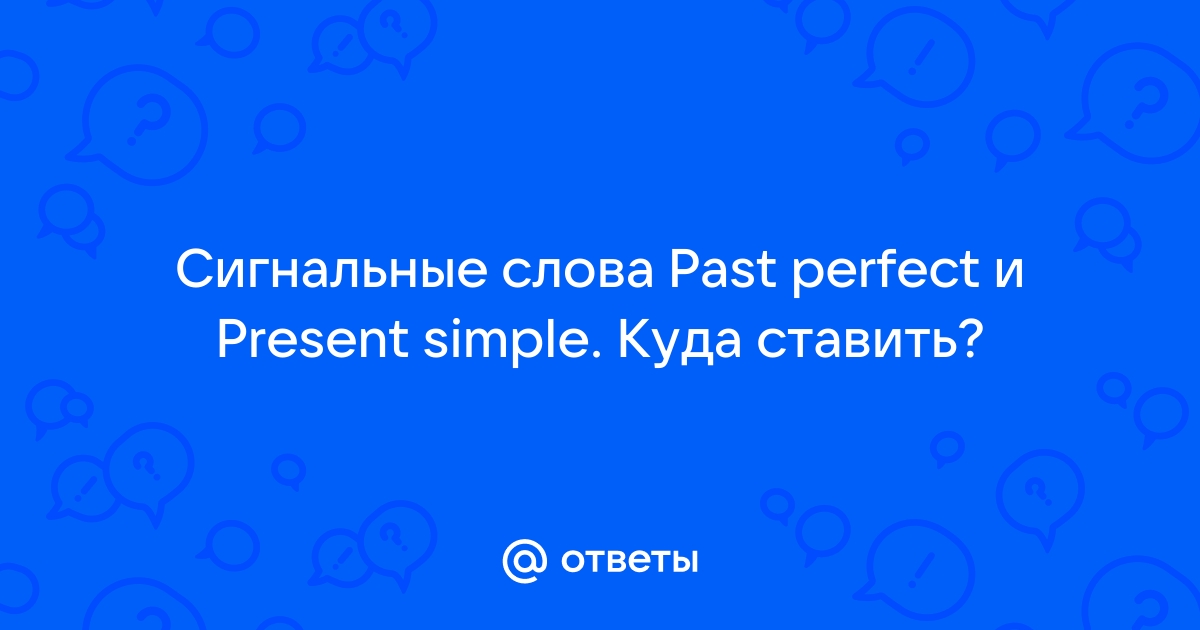 Сигнальные слова Past perfect и Present simple. Куда ставить?

@ ответы